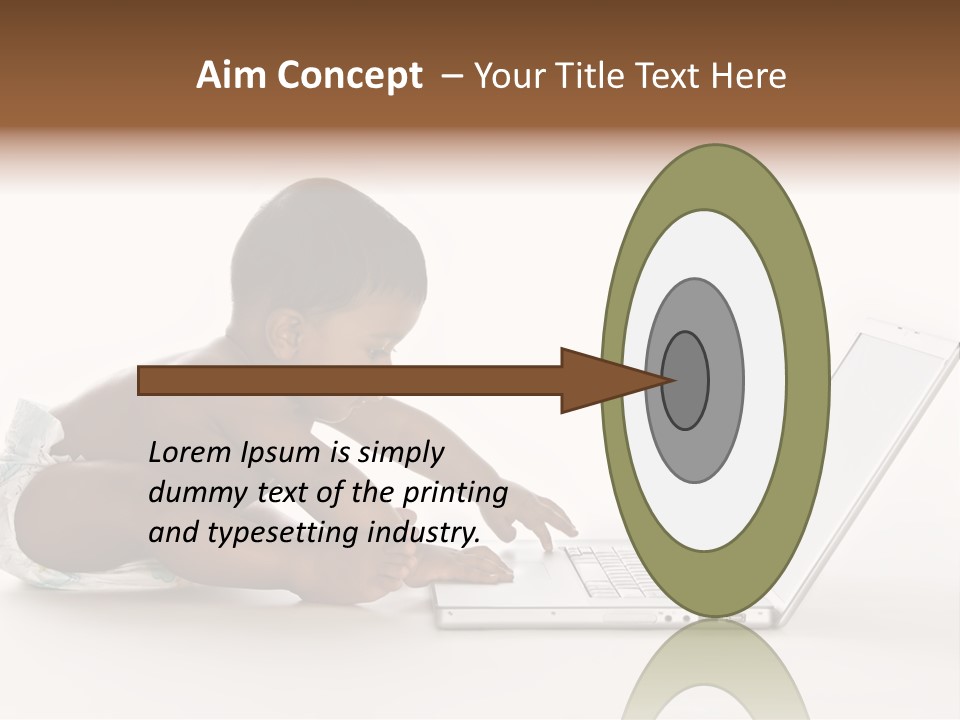 Aim Concept – Your Title Text Here

Lorem Ipsum is simply dummy text of the printing and typesetting industry.